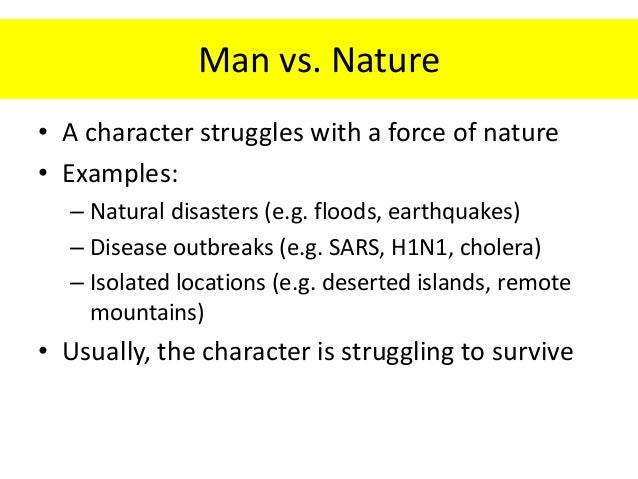 Man vs. Nature

• A character struggles with a force of nature
• Examples:
 – Natural disasters (e.g. floods, earthquakes)
 – Disease outbreaks (e.g. SARS, H1N1, cholera)
 – Isolated locations (e.g. deserted islands, remote mountains)
• Usually, the character is struggling to survive